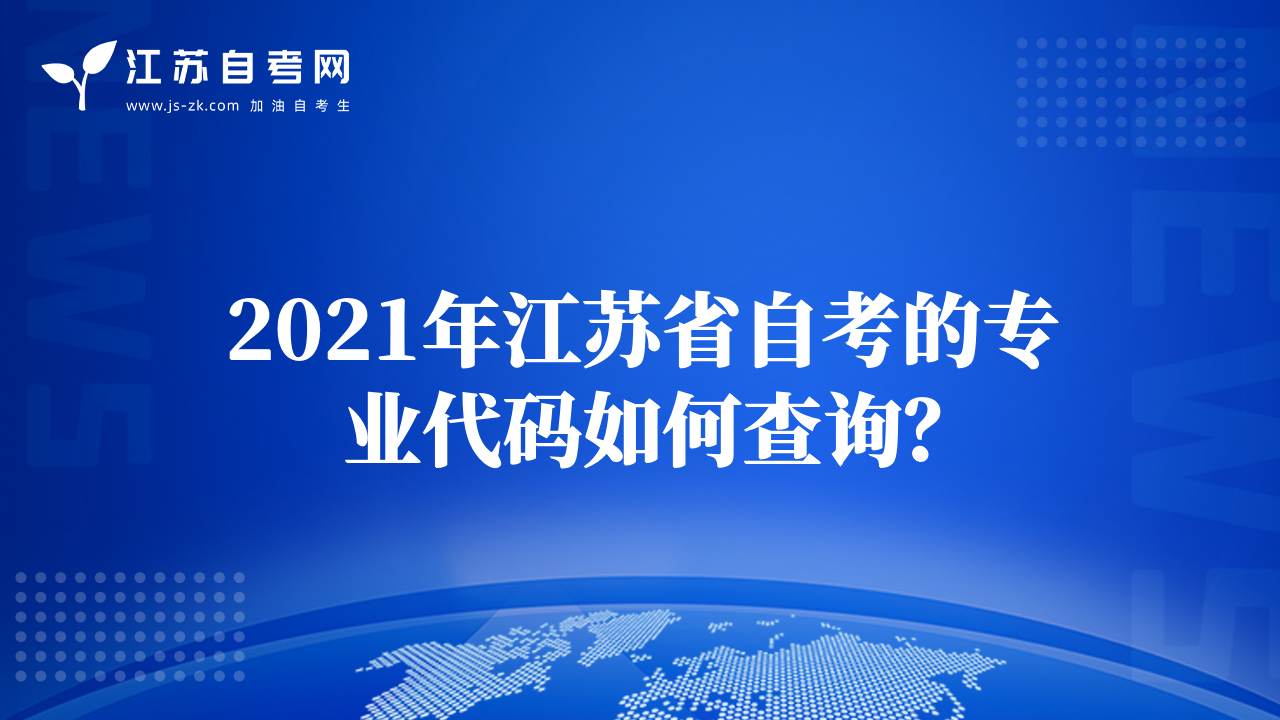 江苏自考网
www.js-zk.com 加油自考生

NEWS

NEWS

2021年江苏省自考的专业代码如何查询?